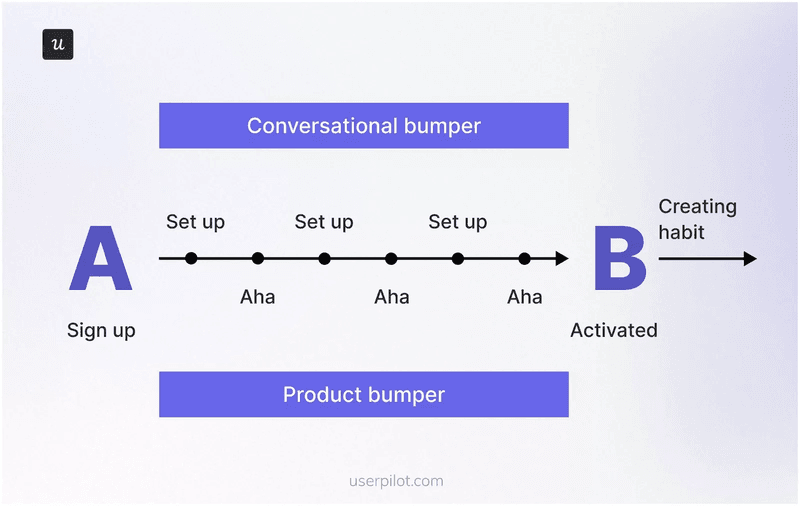 u

Conversational bumper

A

Sign up

Set up

Aha

Set up

Aha

Set up

Aha

B

Activated

Creating habit

Product bumper

userpilot.com